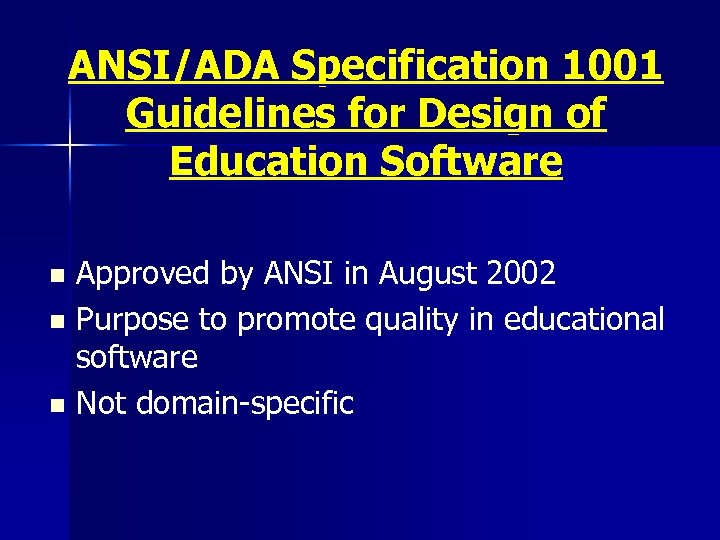 ANSI/ADA Specification 1001 Guidelines for Design of Education Software

- Approved by ANSI in August 2002
- Purpose to promote quality in educational software
- Not domain-specific